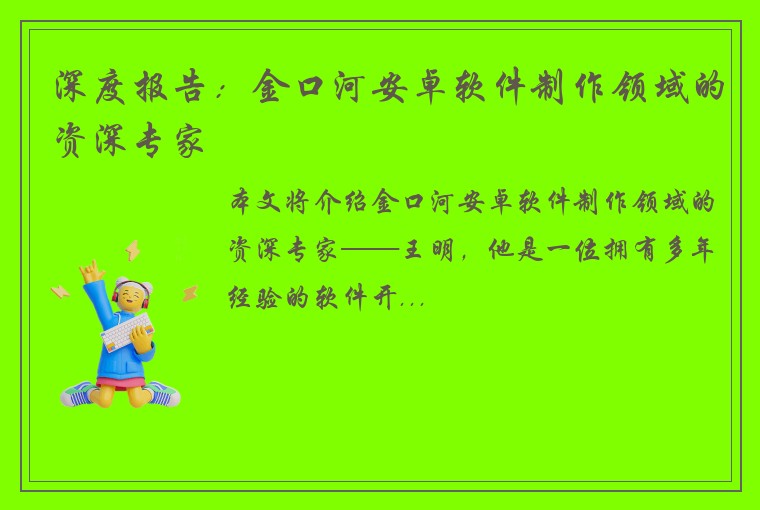 深度报告：金口河安卓软件制作领域的资深专家

本文将介绍金口河安卓软件制作领域的资深专家——王明，他是一位拥有多年经验的软件开...